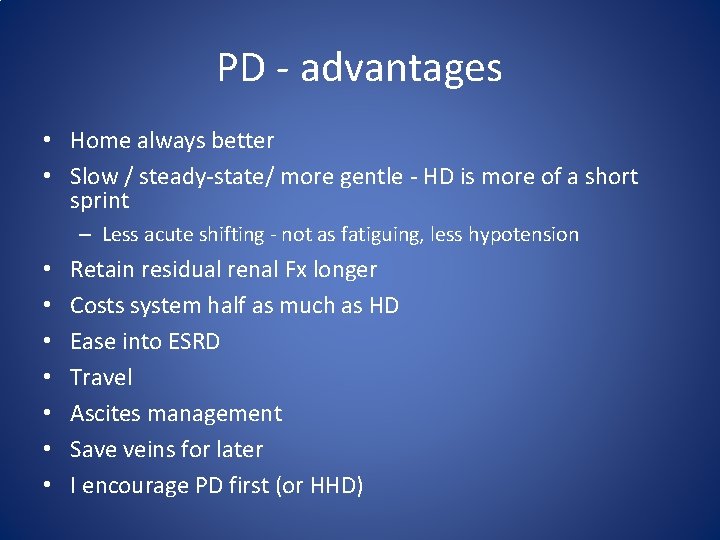 PD - advantages

• Home always better
• Slow / steady-state/ more gentle - HD is more of a short sprint
– Less acute shifting - not as fatiguing, less hypotension
• Retain residual renal Fx longer
• Costs system half as much as HD
• Ease into ESRD
• Travel
• Ascites management
• Save veins for later
• I encourage PD first (or HHD)